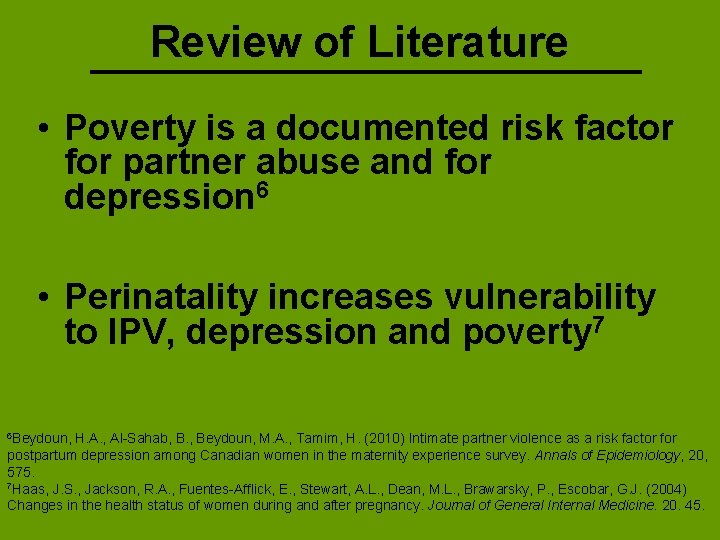 Review of Literature

• Poverty is a documented risk factor for partner abuse and for depression$^{6}$

• Perinatality increases vulnerability to IPV, depression and poverty$^{7}$

$^{6}$Beydoun, H.A., Al-Sahab, B., Beydoun, M.A., Tamim, H. (2010) Intimate partner violence as a risk factor for postpartum depression among Canadian women in the maternity experience survey. Annals of Epidemiology, 20, 575.

$^{7}$Haas, J.S., Jackson, R.A., Fuentes-Afflick, E., Stewart, A.L., Dean, M.L., Brawarsky, P., Escobar, G.J. (2004) Changes in the health status of women during and after pregnancy. Journal of General Internal Medicine. 20: 45.